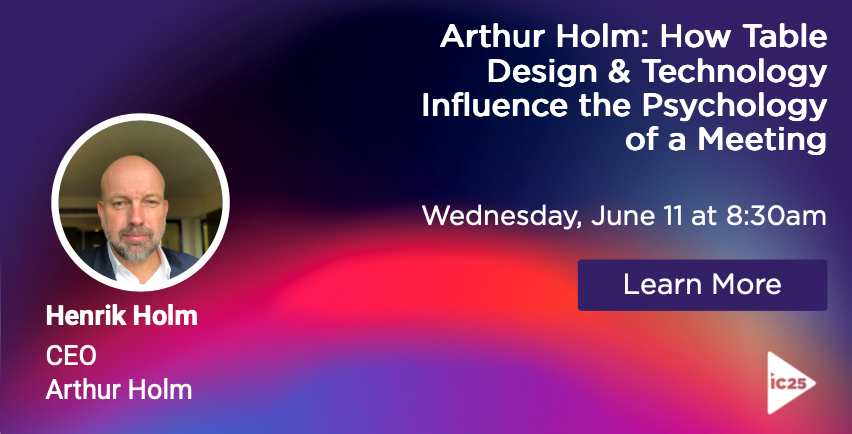 Arthur Holm: How Table Design & Technology Influence the Psychology of a Meeting

Wednesday, June 11 at 8:30am

Learn More

Henrik Holm
CEO
Arthur Holm

ic25